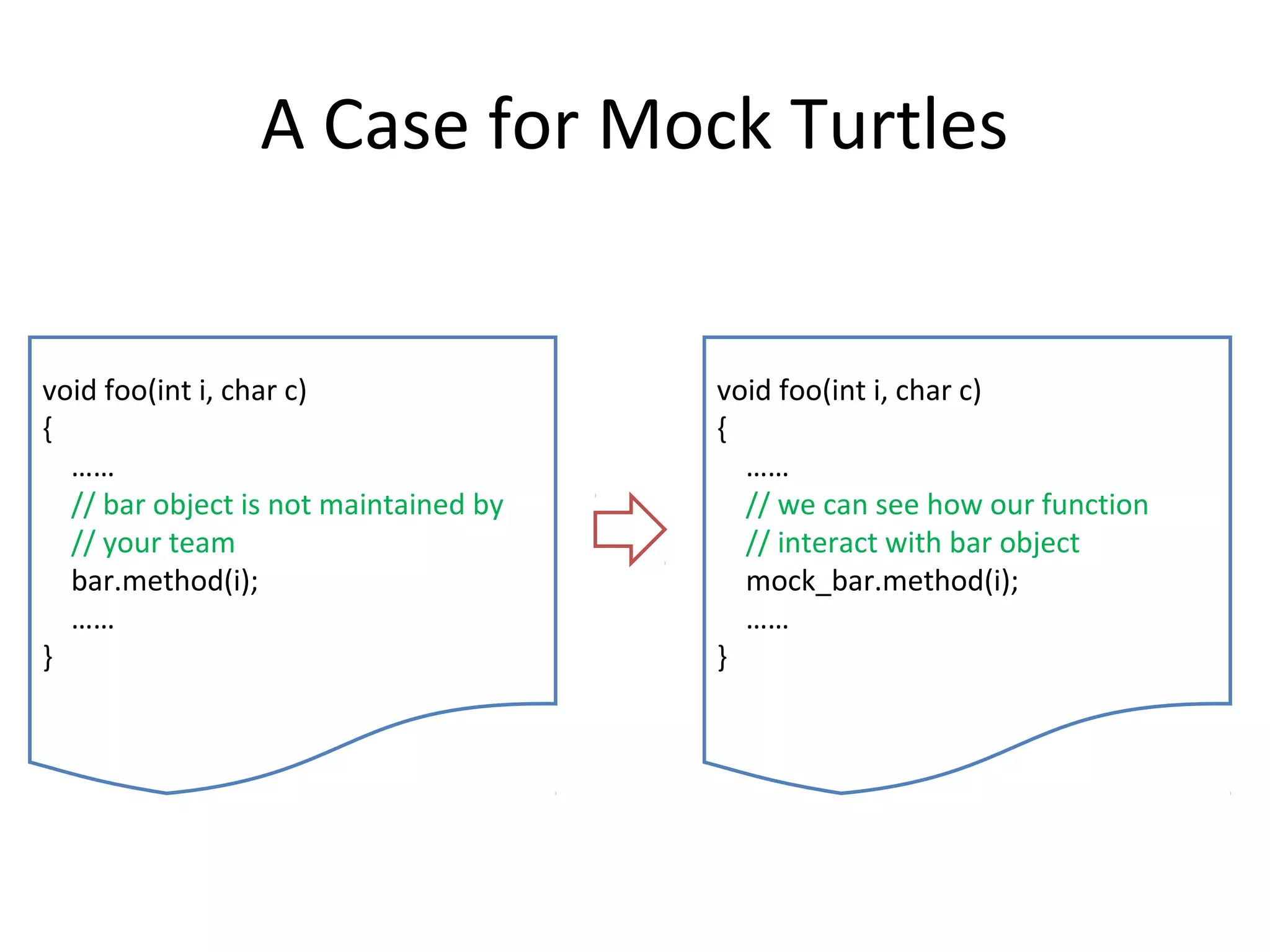 A Case for Mock Turtles

void foo(int i, char c)
{
……
// bar object is not maintained by
// your team
bar.method(i);
……
}

void foo(int i, char c)
{
……
// we can see how our function
// interact with bar object
mock_bar.method(i);
……
}